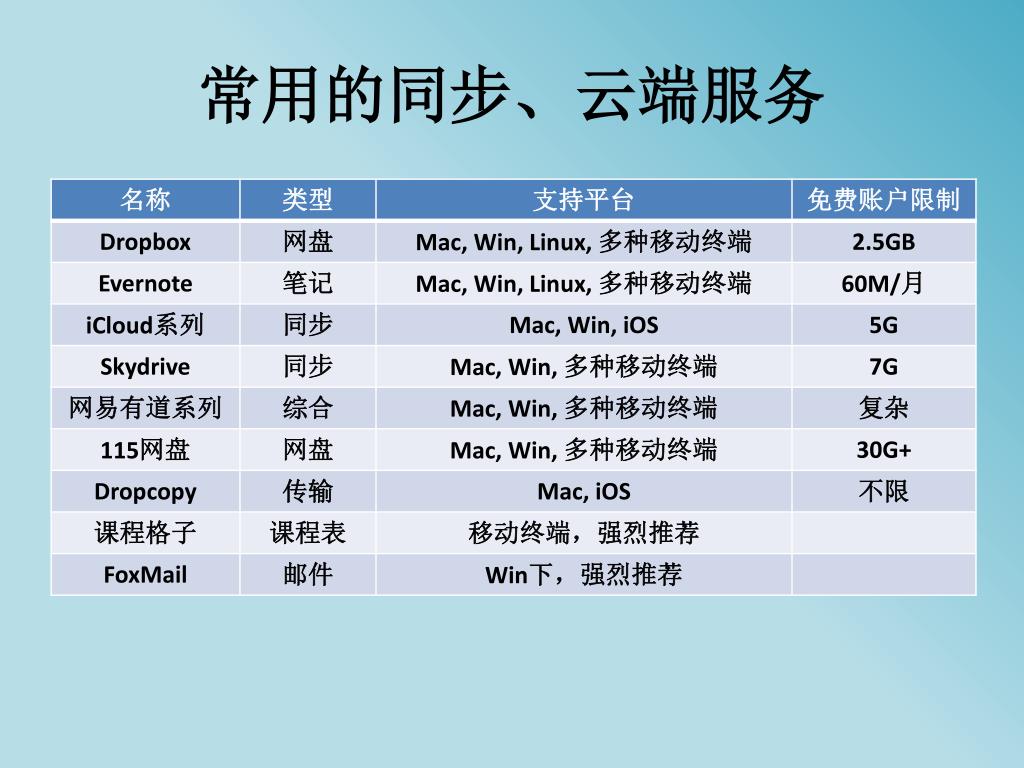 常用的同步、云端服务

| 名称 | 类型 | 支持平台 | 免费账户限制 |
|---|---|---|---|
| Dropbox | 网盘 | Mac, Win, Linux, 多种移动终端 | 2.5GB |
| Evernote | 笔记 | Mac, Win, Linux, 多种移动终端 | 60M/月 |
| iCloud系列 | 同步 | Mac, Win, iOS | 5G |
| Skydrive | 同步 | Mac, Win, 多种移动终端 | 7G |
| 网易有道系列 | 综合 | Mac, Win, 多种移动终端 | 复杂 |
| 115网盘 | 网盘 | Mac, Win, 多种移动终端 | 30G+ |
| Dropcopy | 传输 | Mac, iOS | 不限 |
| 课程格子 | 课程表 | 移动终端，强烈推荐 | |
| FoxMail | 邮件 | Win下，强烈推荐 | |